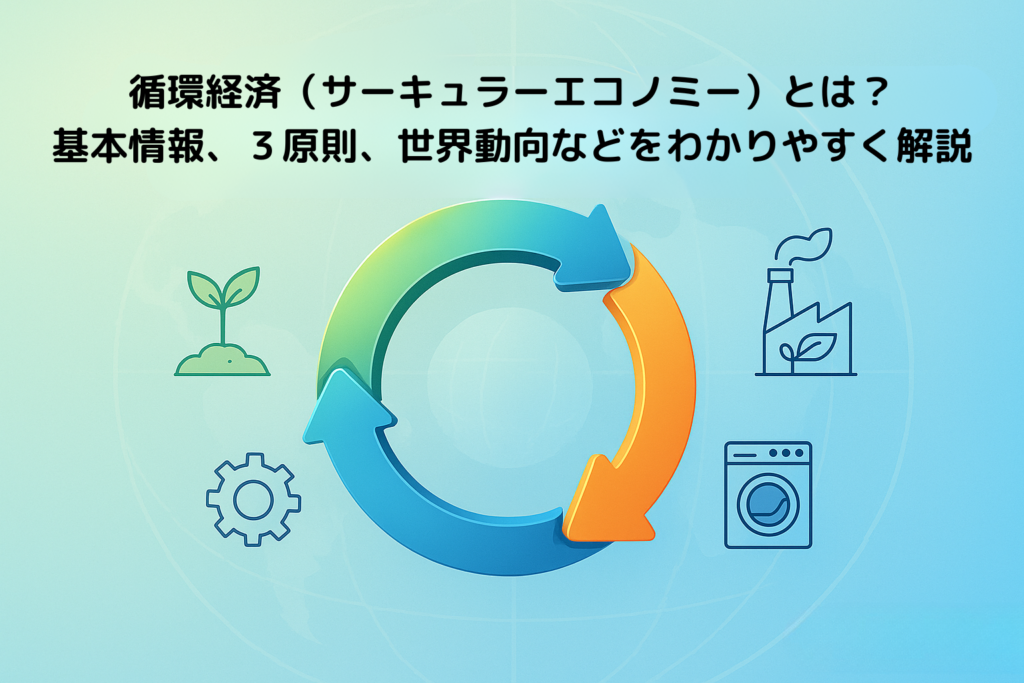 循環経済（サーキュラーエコノミー）とは？
基本情報、３原則、世界動向などをわかりやすく解説